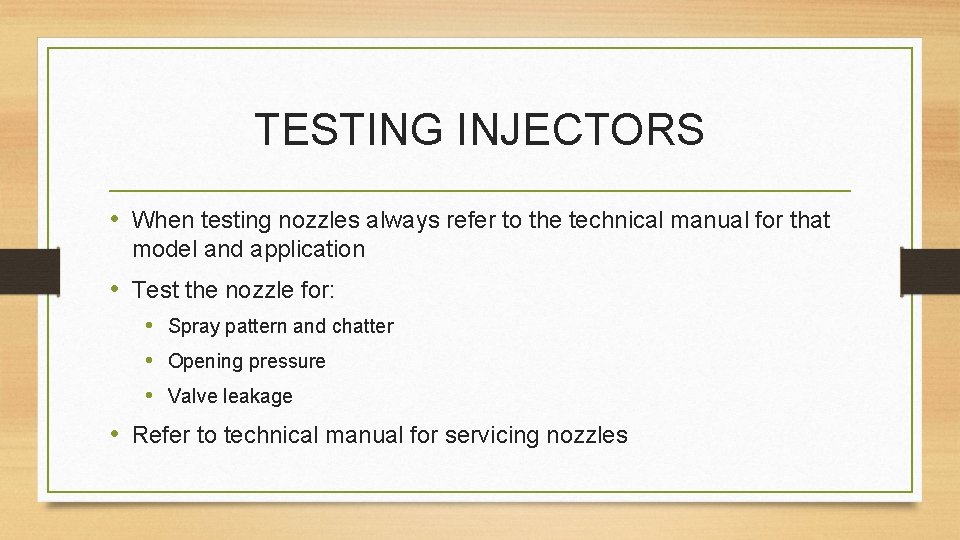 TESTING INJECTORS

• When testing nozzles always refer to the technical manual for that model and application

• Test the nozzle for:

 • Spray pattern and chatter

 • Opening pressure

 • Valve leakage

• Refer to technical manual for servicing nozzles